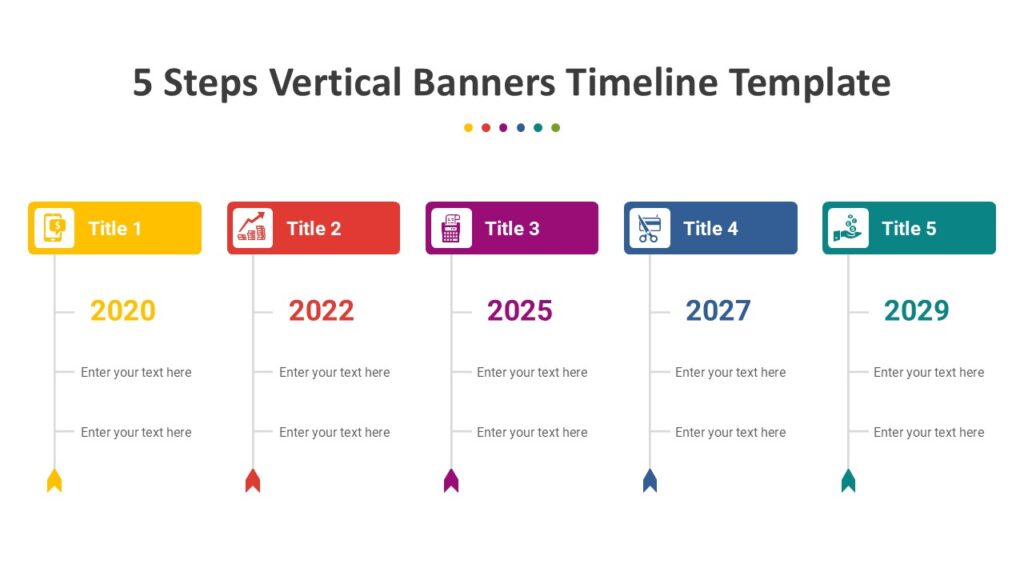 5 Steps Vertical Banners Timeline Template

Title 1

2020

Enter your text here

Enter your text here

Title 2

2022

Enter your text here

Enter your text here

Title 3

2025

Enter your text here

Enter your text here

Title 4

2027

Enter your text here

Enter your text here

Title 5

2029

Enter your text here

Enter your text here